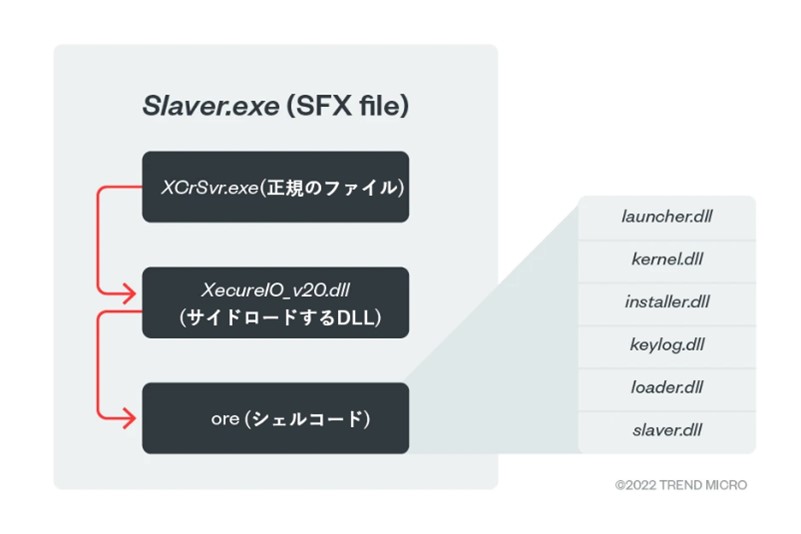 Slaver.exe (SFX file)

XCrSvr.exe(正規のファイル)

XecureIO_v20.dll
(サイドロードするDLL)

ore (シェルコード)

launcher.dll
kernel.dll
installer.dll
keylog.dll
loader.dll
slaver.dll

©2022 TREND MICRO